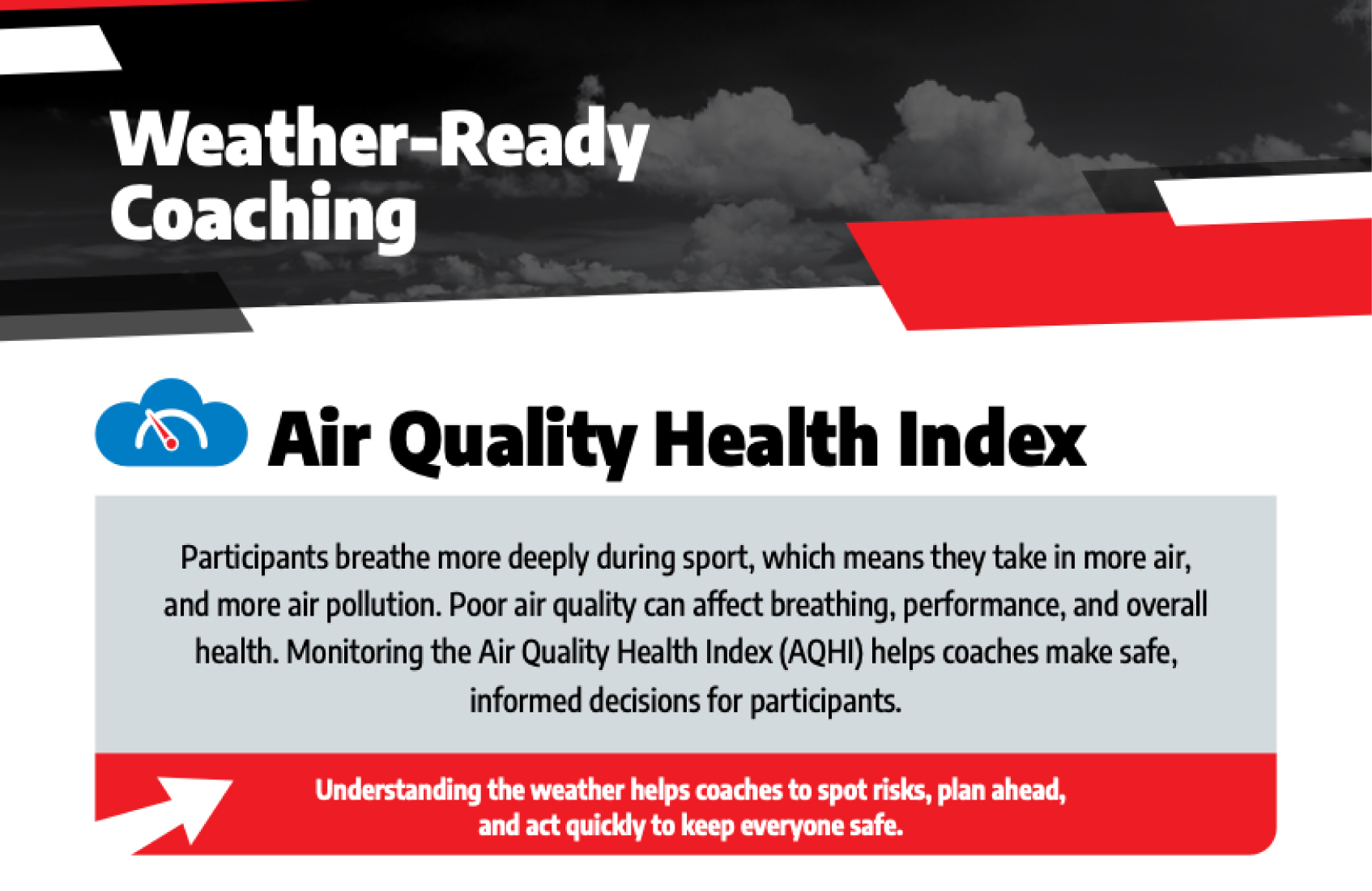 Weather-Ready Coaching

Air Quality Health Index

Participants breathe more deeply during sport, which means they take in more air, and more air pollution. Poor air quality can affect breathing, performance, and overall health. Monitoring the Air Quality Health Index (AQHI) helps coaches make safe, informed decisions for participants.

Understanding the weather helps coaches to spot risks, plan ahead, and act quickly to keep everyone safe.